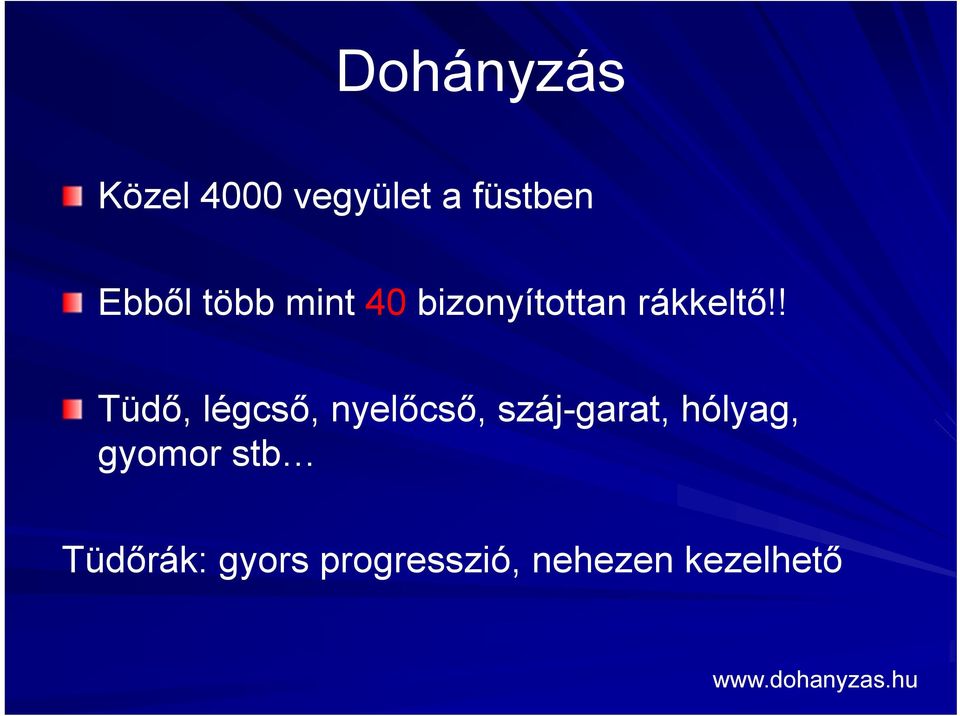 Dohányzás

Közel 4000 vegyület a füstben

Ebből több mint 40 bizonyítottan rákkeltő!!

Tüdő, légcső, nyelőcső, száj-garat, hólyag, gyomor stb…

Tüdőrák: gyors progresszió, nehezen kezelhető

www.dohanyzas.hu